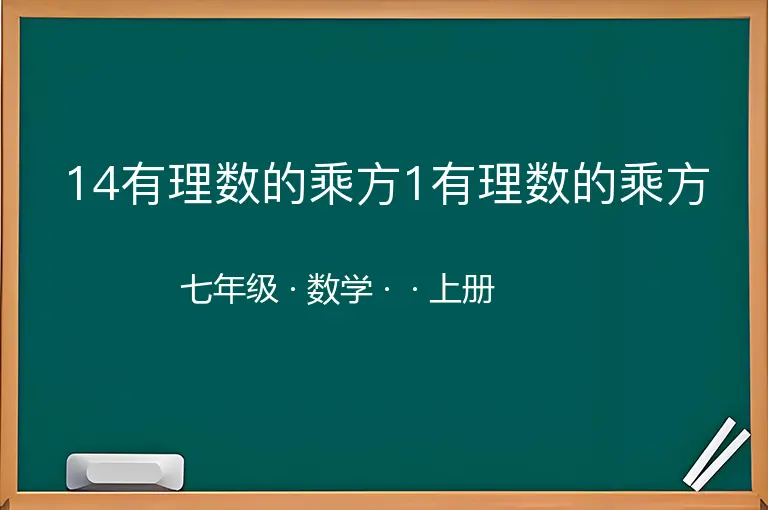 14有理数的乘方1有理数的乘方

七年级 · 数学 · · 上册